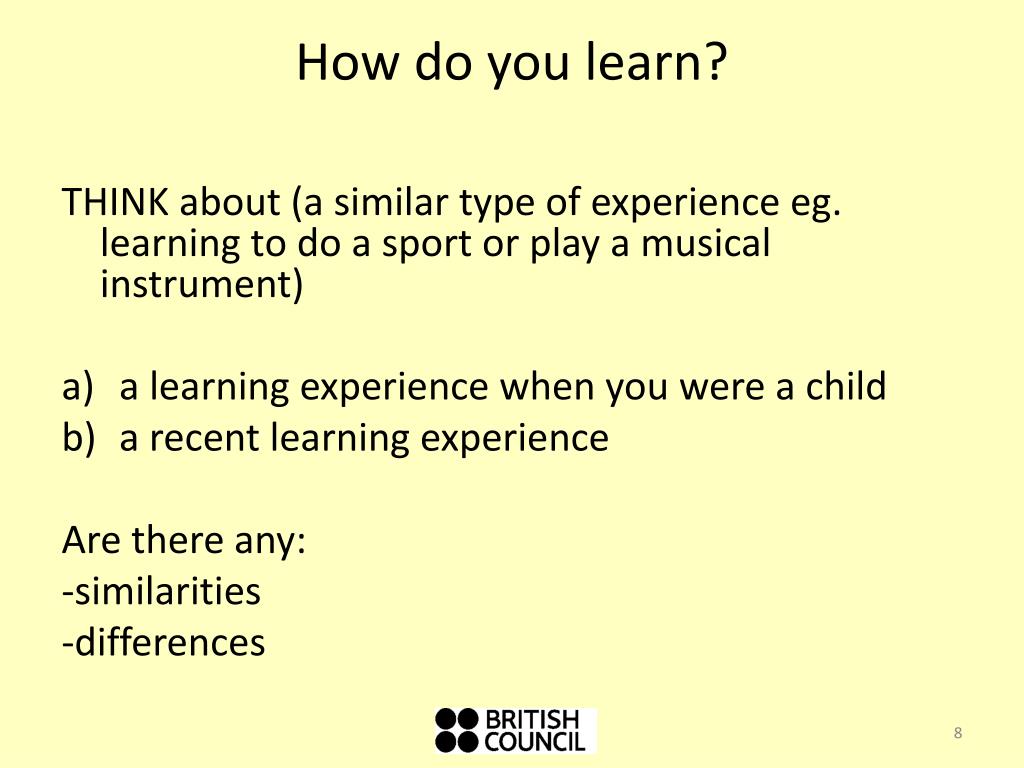 How do you learn?

THINK about (a similar type of experience eg. learning to do a sport or play a musical instrument)

a) a learning experience when you were a child
b) a recent learning experience

Are there any:
-similarities
-differences

BRITISH COUNCIL

8